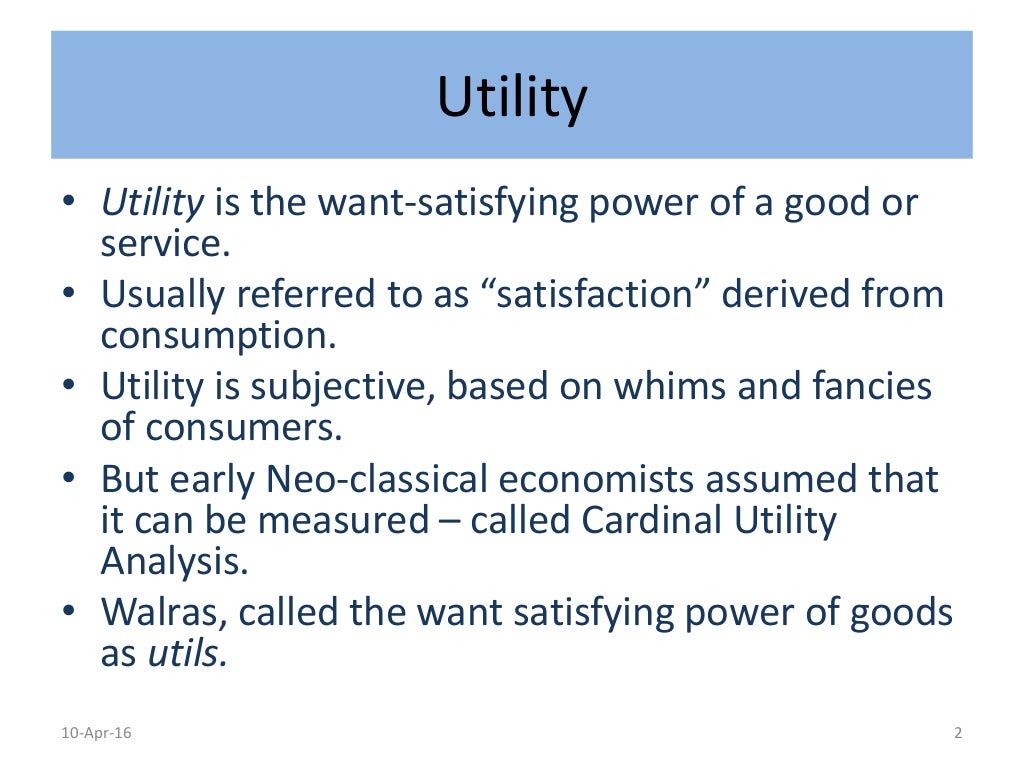 Utility

• Utility is the want-satisfying power of a good or service.
• Usually referred to as “satisfaction” derived from consumption.
• Utility is subjective, based on whims and fancies of consumers.
• But early Neo-classical economists assumed that it can be measured – called Cardinal Utility Analysis.
• Walras, called the want satisfying power of goods as utils.

10-Apr-16

2